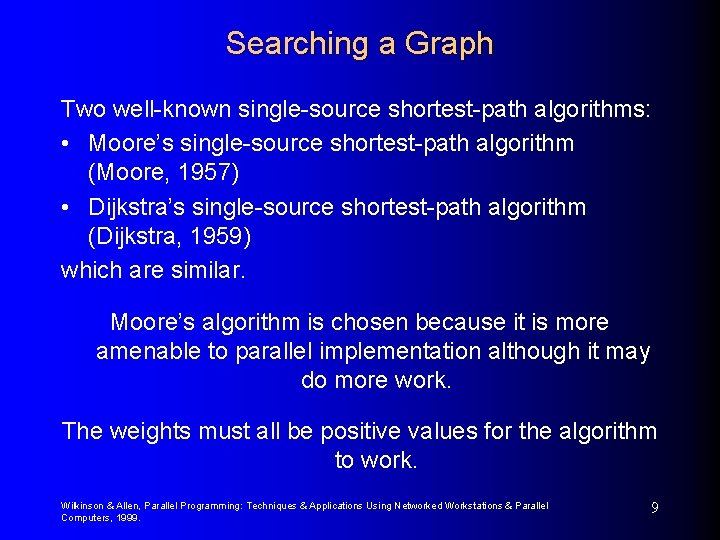 Searching a Graph

Two well-known single-source shortest-path algorithms:

• Moore's single-source shortest-path algorithm (Moore, 1957)

• Dijkstra's single-source shortest-path algorithm (Dijkstra, 1959)

which are similar.

Moore's algorithm is chosen because it is more amenable to parallel implementation although it may do more work.

The weights must all be positive values for the algorithm to work.

Wilkinson & Allen, Parallel Programming: Techniques & Applications Using Networked Workstations & Parallel Computers, 1999.

9